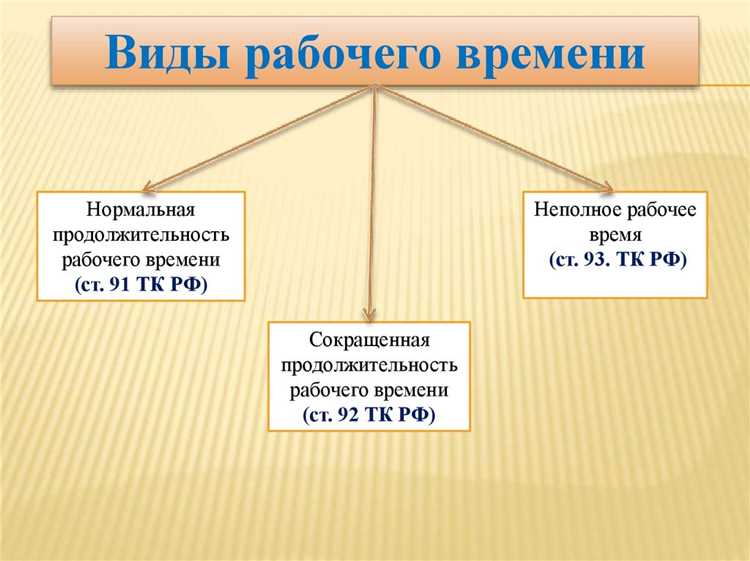 Виды рабочего времени

Нормальная продолжительность рабочего времени (ст. 91 ТК РФ)

Сокращенная продолжительность рабочего времени (ст. 92 ТК РФ)

Неполное рабочее время (ст. 93. ТК РФ)